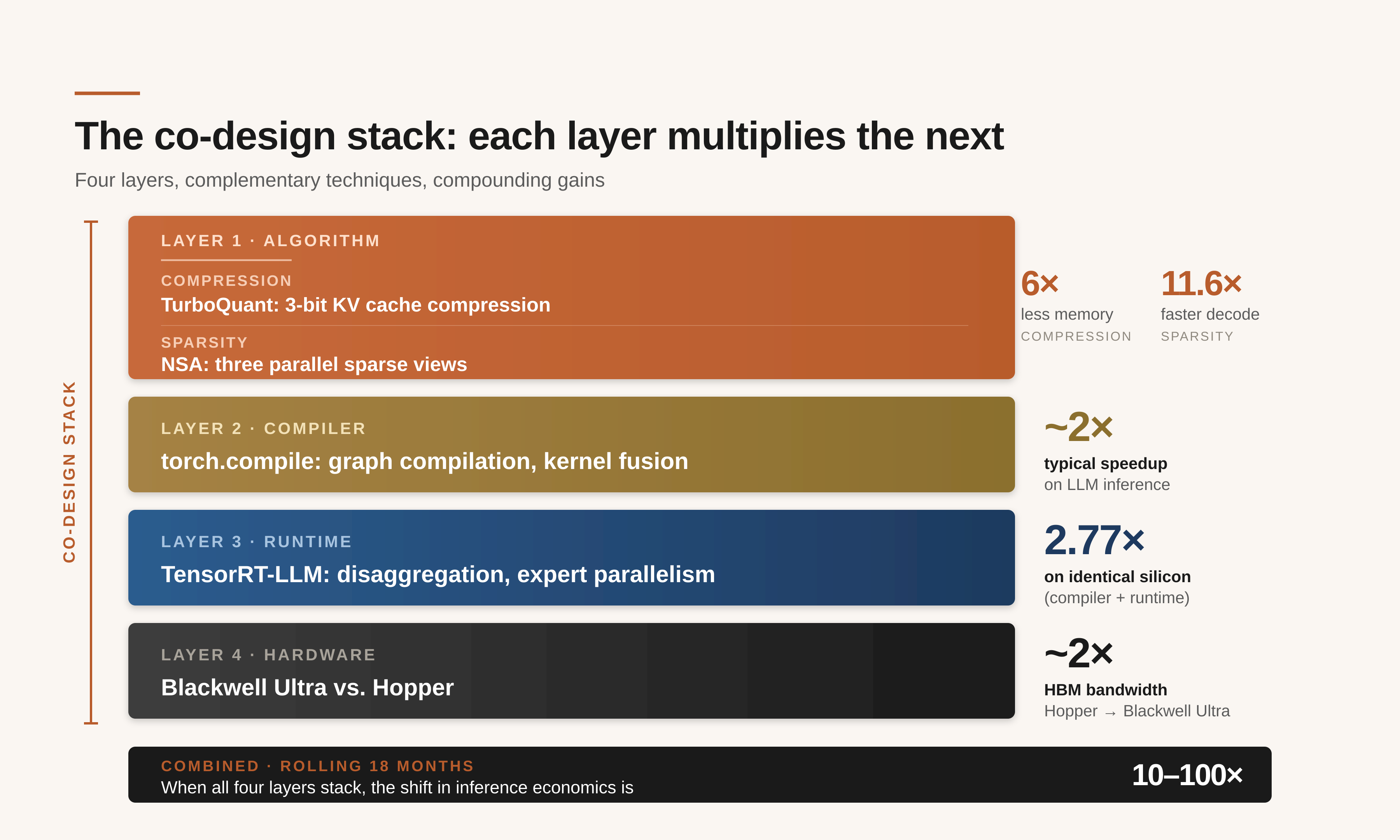 The co-design stack: each layer multiplies the next

Four layers, complementary techniques, compounding gains

CO-DESIGN STACK

LAYER 1 · ALGORITHM

COMPRESSION
TurboQuant: 3-bit KV cache compression

SPARSITY
NSA: three parallel sparse views

6×
less memory
COMPRESSION

11.6×
faster decode
SPARSITY

LAYER 2 · COMPILER
torch.compile: graph compilation, kernel fusion

~2×
typical speedup
on LLM inference

LAYER 3 · RUNTIME
TensorRT-LLM: disaggregation, expert parallelism

2.77×
on identical silicon
(compiler + runtime)

LAYER 4 · HARDWARE
Blackwell Ultra vs. Hopper

~2×
HBM bandwidth
Hopper → Blackwell Ultra

COMBINED · ROLLING 18 MONTHS
When all four layers stack, the shift in inference economics is

10–100×